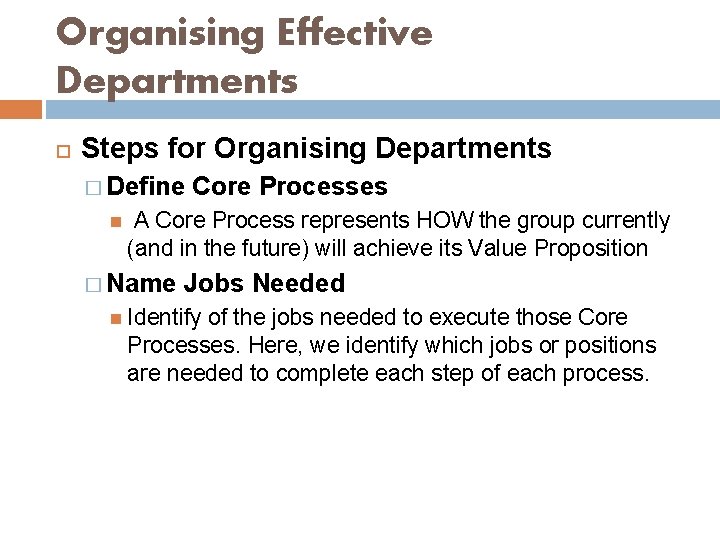 Organising Effective Departments

Steps for Organising Departments

Define Core Processes

A Core Process represents HOW the group currently (and in the future) will achieve its Value Proposition

Name Jobs Needed

Identify of the jobs needed to execute those Core Processes. Here, we identify which jobs or positions are needed to complete each step of each process.